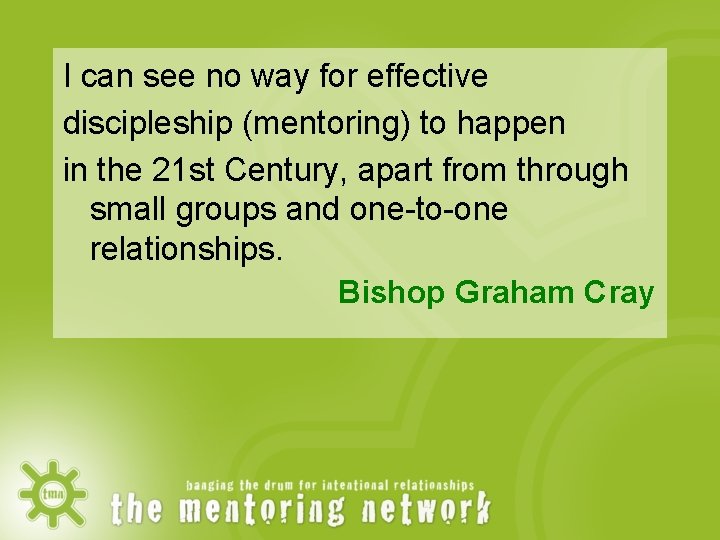 I can see no way for effective discipleship (mentoring) to happen in the 21st Century, apart from through small groups and one-to-one relationships.

Bishop Graham Cray

tmn

banging the drum for intentional relationships

the mentoring network